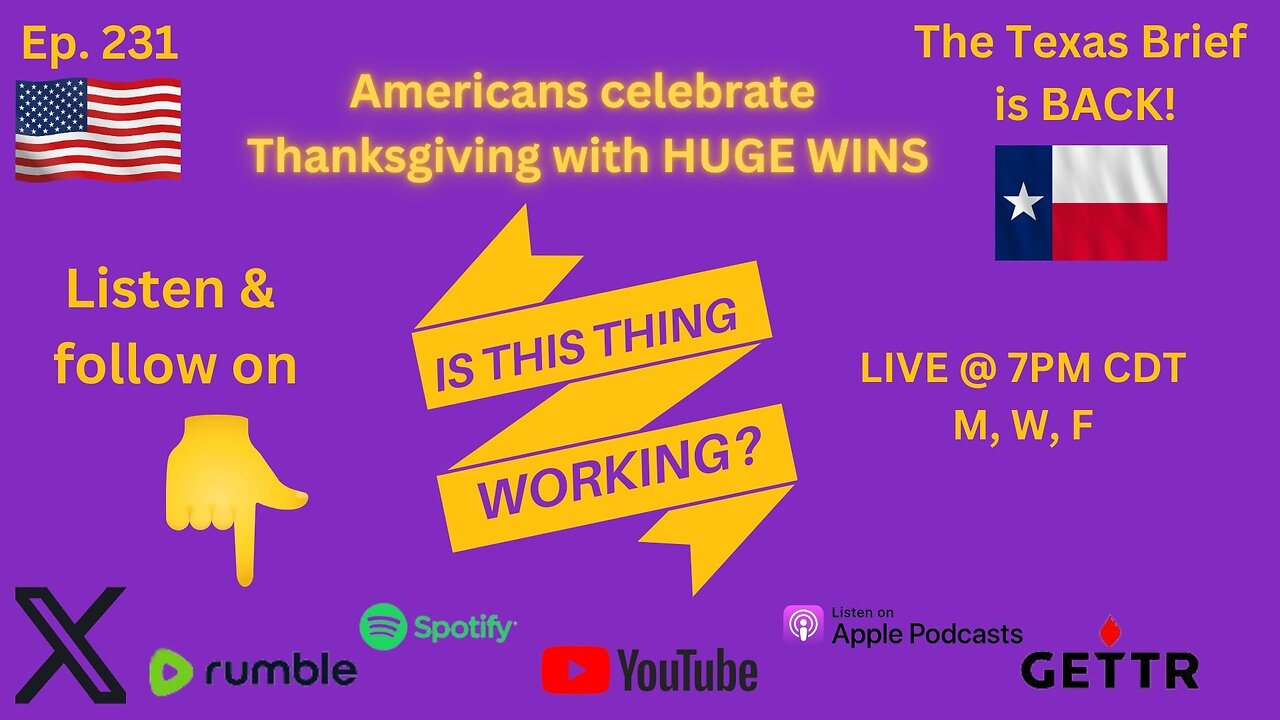 Ep. 231

Americans celebrate Thanksgiving with HUGE WINS

The Texas Brief is BACK!

Listen & follow on

IS THIS THING WORKING?

LIVE @ 7PM CDT M, W, F

X

rumble

Spotify

YouTube

Listen on Apple Podcasts

GETTR